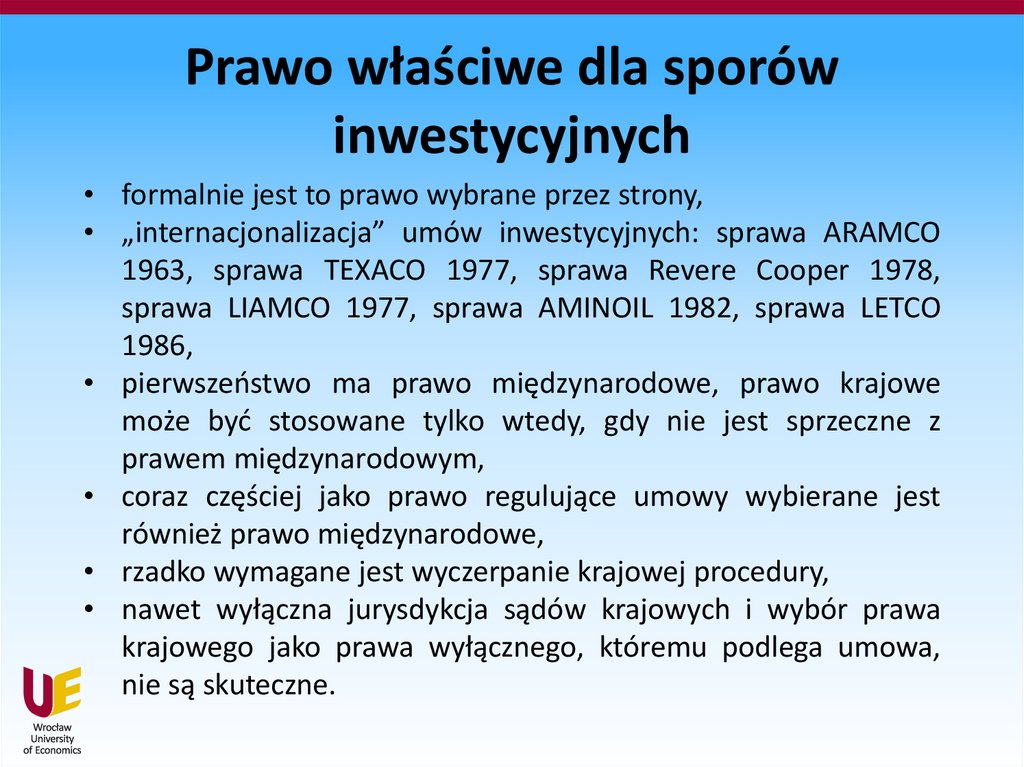 Prawo właściwe dla sporów inwestycyjnych

• formalnie jest to prawo wybrane przez strony,
• „internacjonalizacja” umów inwestycyjnych: sprawa ARAMCO 1963, sprawa TEXACO 1977, sprawa Revere Cooper 1978, sprawa LIAMCO 1977, sprawa AMINOIL 1982, sprawa LETCO 1986,
• pierwszeństwo ma prawo międzynarodowe, prawo krajowe może być stosowane tylko wtedy, gdy nie jest sprzeczne z prawem międzynarodowym,
• coraz częściej jako prawo regulujące umowy wybierane jest również prawo międzynarodowe,
• rzadko wymagane jest wyczerpanie krajowej procedury,
• nawet wyłączna jurysdykcja sądów krajowych i wybór prawa krajowego jako prawa wyłącznego, któremu podlega umowa, nie są skuteczne.

UE
Wrocław University of Economics